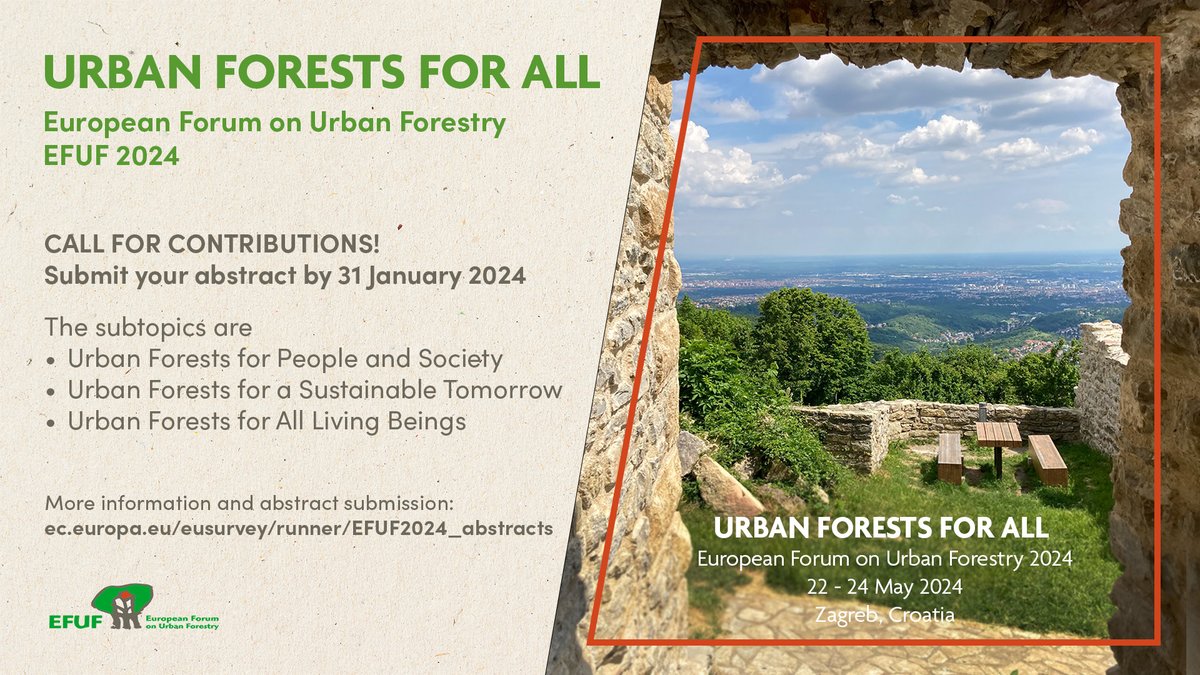 URBAN FORESTS FOR ALL

European Forum on Urban Forestry
EFUF 2024

CALL FOR CONTRIBUTIONS!
Submit your abstract by 31 January 2024

The subtopics are
• Urban Forests for People and Society
• Urban Forests for a Sustainable Tomorrow
• Urban Forests for All Living Beings

More information and abstract submission:
ec.europa.eu/eusurvey/runner/EFUF2024_abstracts

EFUF European Forum on Urban Forestry

URBAN FORESTS FOR ALL
European Forum on Urban Forestry 2024
22 - 24 May 2024
Zagreb, Croatia